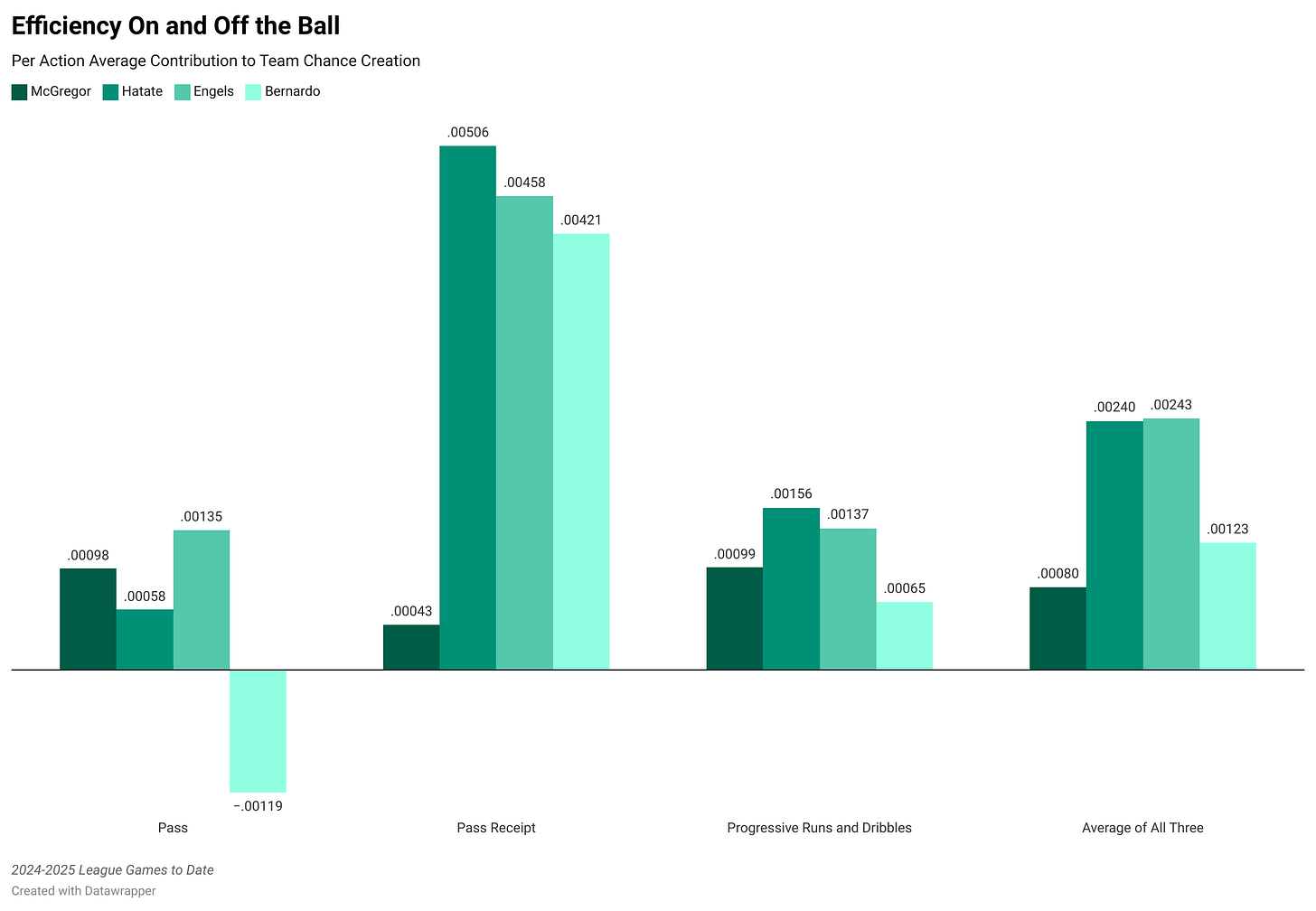 Efficiency On and Off the Ball

Per Action Average Contribution to Team Chance Creation

McGregor Hatate Engels Bernardo

.00098 .00058 .00135 −.00119

.00043 .00506 .00458 .00421

.00099 .00156 .00137 .00065

.00080 .00240 .00243 .00123

Pass

Pass Receipt

Progressive Runs and Dribbles

Average of All Three

2024-2025 League Games to Date

Created with Datawrapper